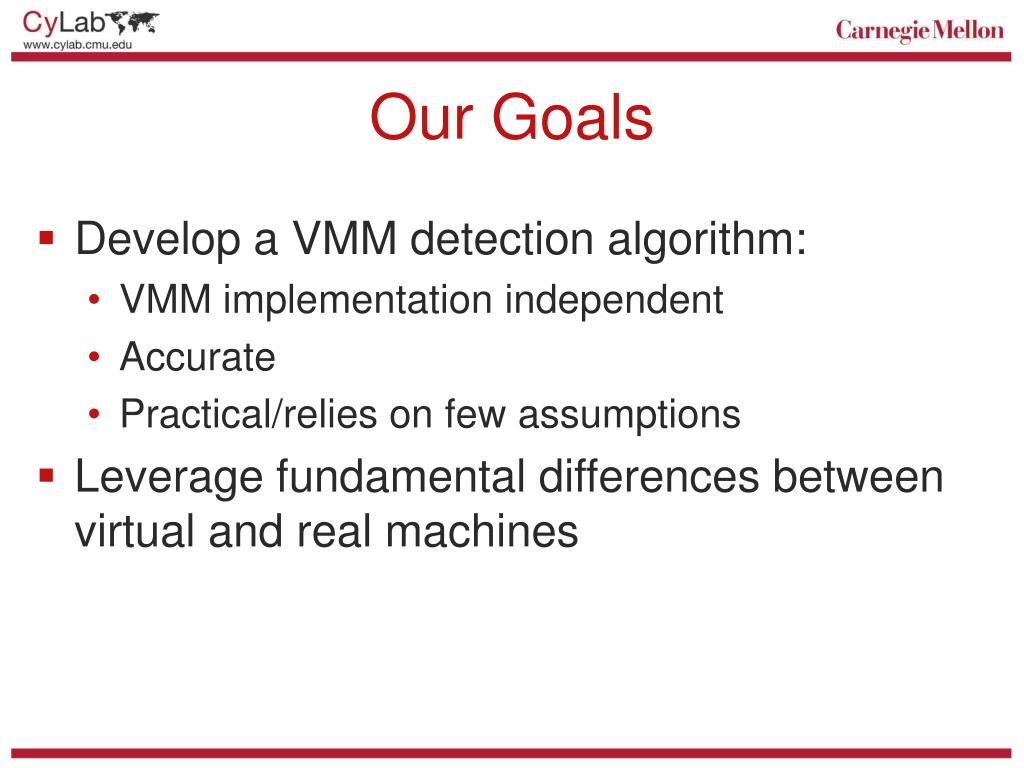 CyLab
www.cylab.cmu.edu

Carnegie Mellon

Our Goals

▪ Develop a VMM detection algorithm:
• VMM implementation independent
• Accurate
• Practical/relies on few assumptions

▪ Leverage fundamental differences between virtual and real machines